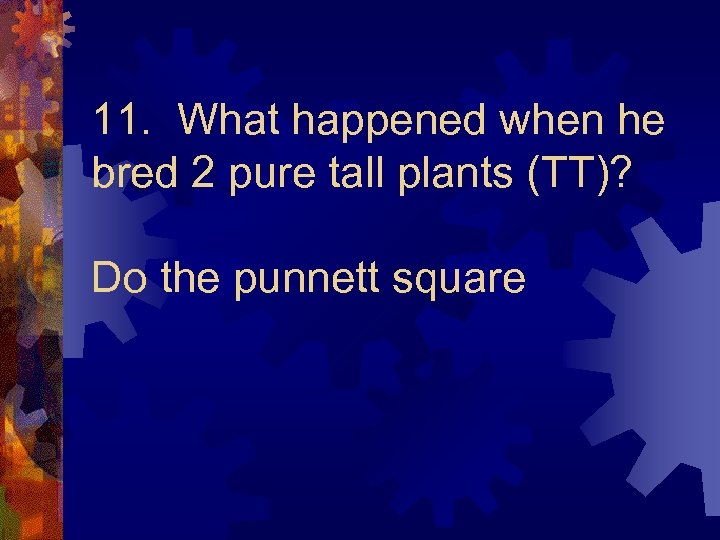 11. What happened when he bred 2 pure tall plants (TT)?

Do the punnett square